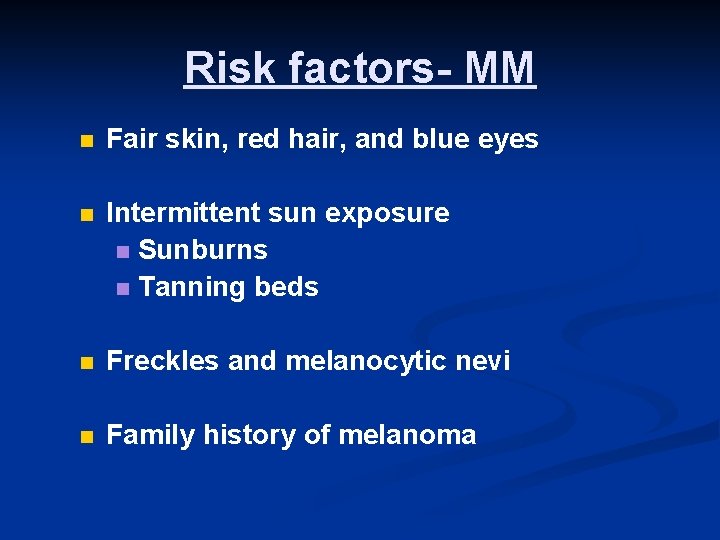 Risk factors- MM

- Fair skin, red hair, and blue eyes

- Intermittent sun exposure
  - Sunburns
  - Tanning beds

- Freckles and melanocytic nevi

- Family history of melanoma